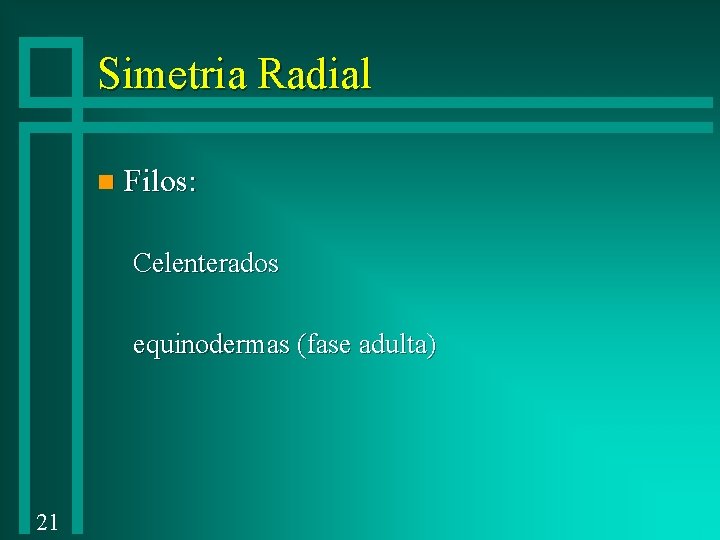 Simetria Radial

Filos:

Celenterados

equinodermas (fase adulta)

21